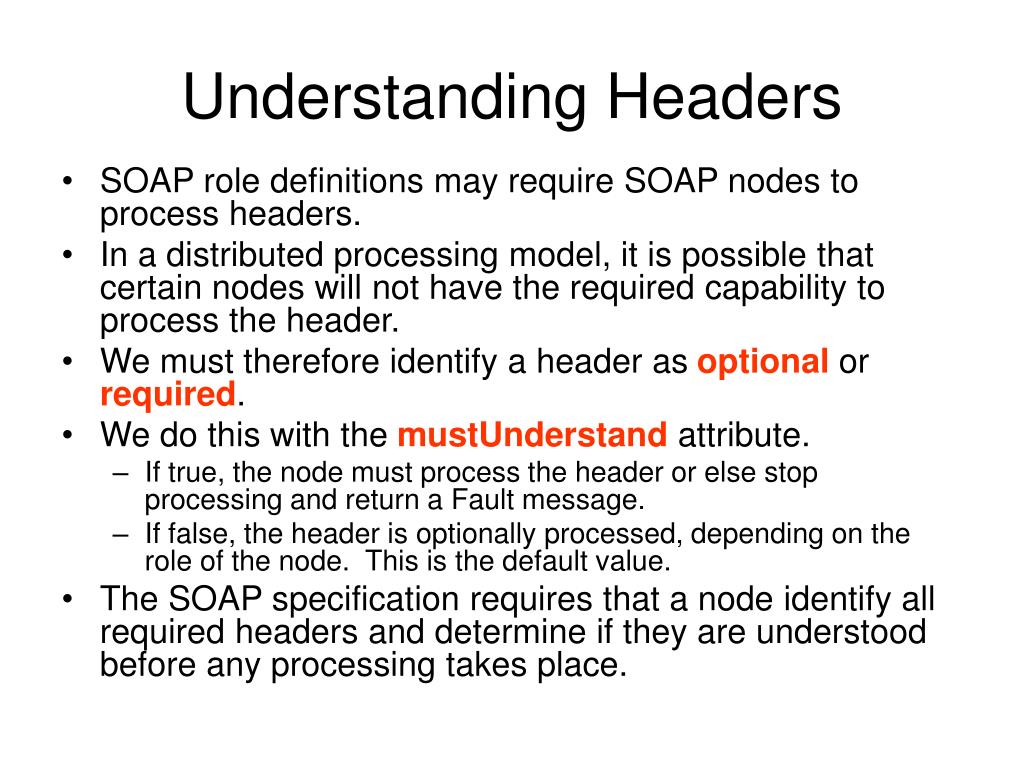 Understanding Headers

• SOAP role definitions may require SOAP nodes to process headers.
• In a distributed processing model, it is possible that certain nodes will not have the required capability to process the header.
• We must therefore identify a header as optional or required.
• We do this with the mustUnderstand attribute.
– If true, the node must process the header or else stop processing and return a Fault message.
– If false, the header is optionally processed, depending on the role of the node. This is the default value.
• The SOAP specification requires that a node identify all required headers and determine if they are understood before any processing takes place.